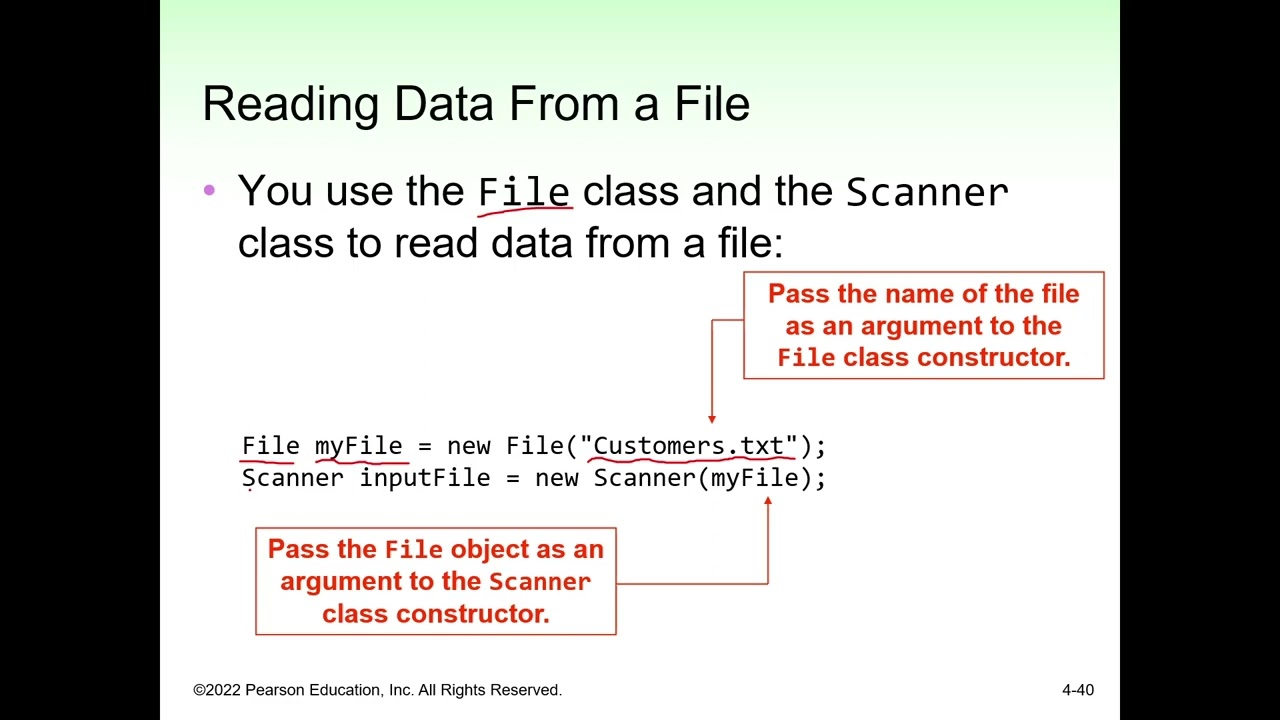 Reading Data From a File

• You use the File class and the Scanner class to read data from a file:

Pass the name of the file as an argument to the File class constructor.

File myFile = new File("Customers.txt");
Scanner inputFile = new Scanner(myFile);

Pass the File object as an argument to the Scanner class constructor.

©2022 Pearson Education, Inc. All Rights Reserved.

4-40